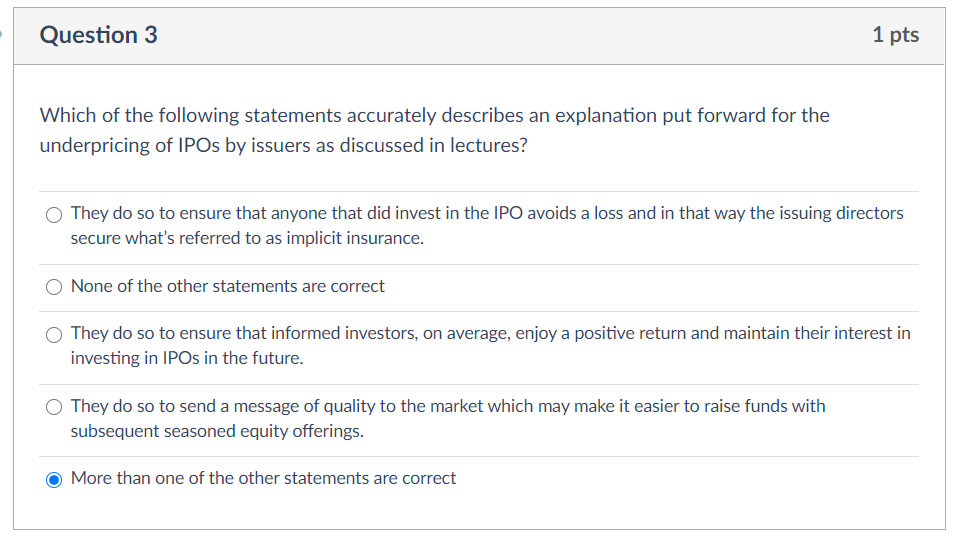 Question 3

1 pts

Which of the following statements accurately describes an explanation put forward for the underpricing of IPOs by issuers as discussed in lectures?

They do so to ensure that anyone that did invest in the IPO avoids a loss and in that way the issuing directors secure what's referred to as implicit insurance.

None of the other statements are correct

They do so to ensure that informed investors, on average, enjoy a positive return and maintain their interest in investing in IPOs in the future.

They do so to send a message of quality to the market which may make it easier to raise funds with subsequent seasoned equity offerings.

More than one of the other statements are correct